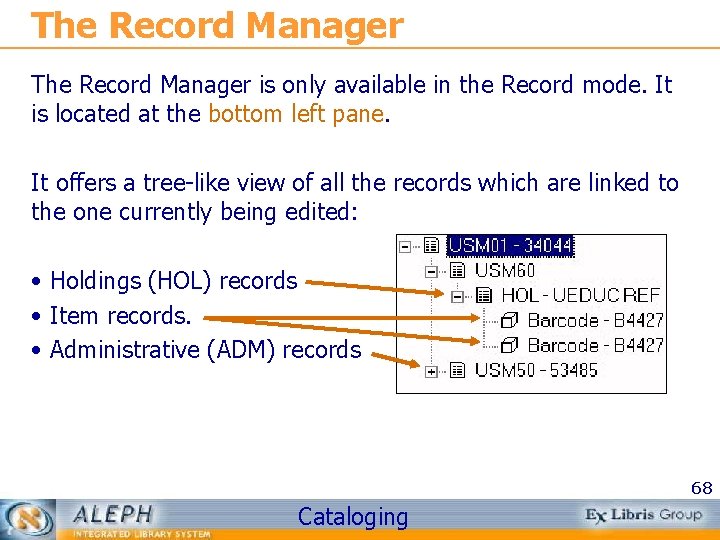 The Record Manager

The Record Manager is only available in the Record mode. It is located at the bottom left pane.

It offers a tree-like view of all the records which are linked to the one currently being edited:

• Holdings (HOL) records
• Item records.
• Administrative (ADM) records

USM01 - 34044
USM60
HOL - UEDUC REF
Barcode - B4427
Barcode - B4427
USM50 - 53485

68

ALEPH
INTEGRATED LIBRARY SYSTEM
Cataloging
Ex Libris Group